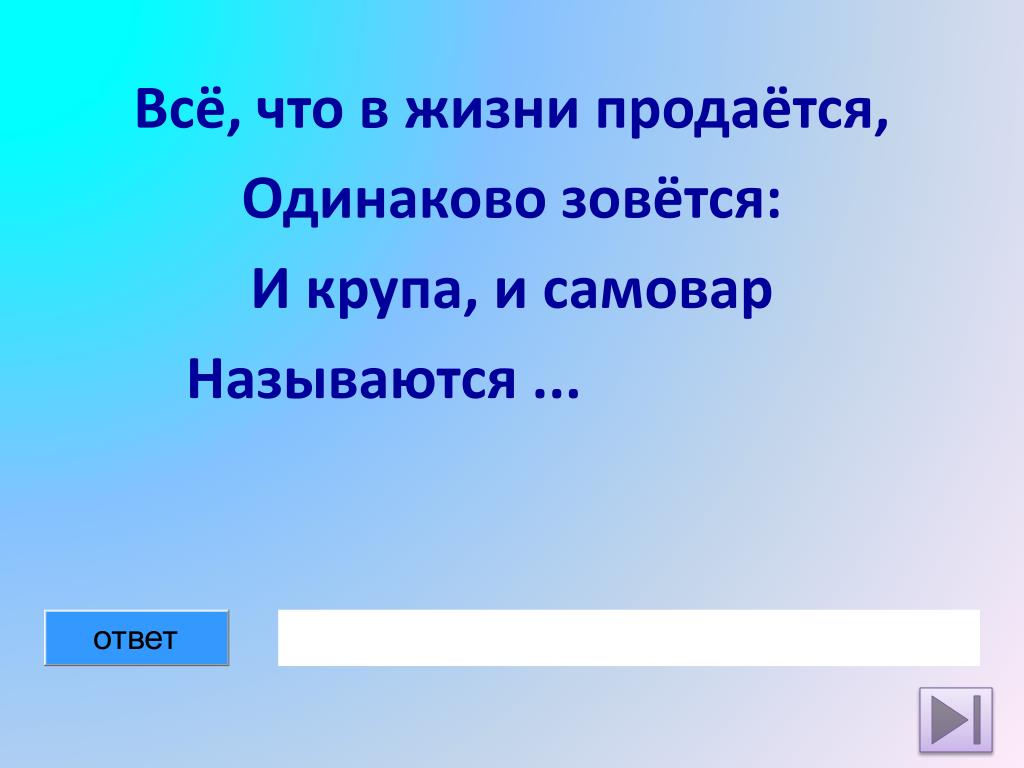 Всё, что в жизни продаётся,
Одинаково зовётся:
И крупа, и самовар
Называются ...

ответ